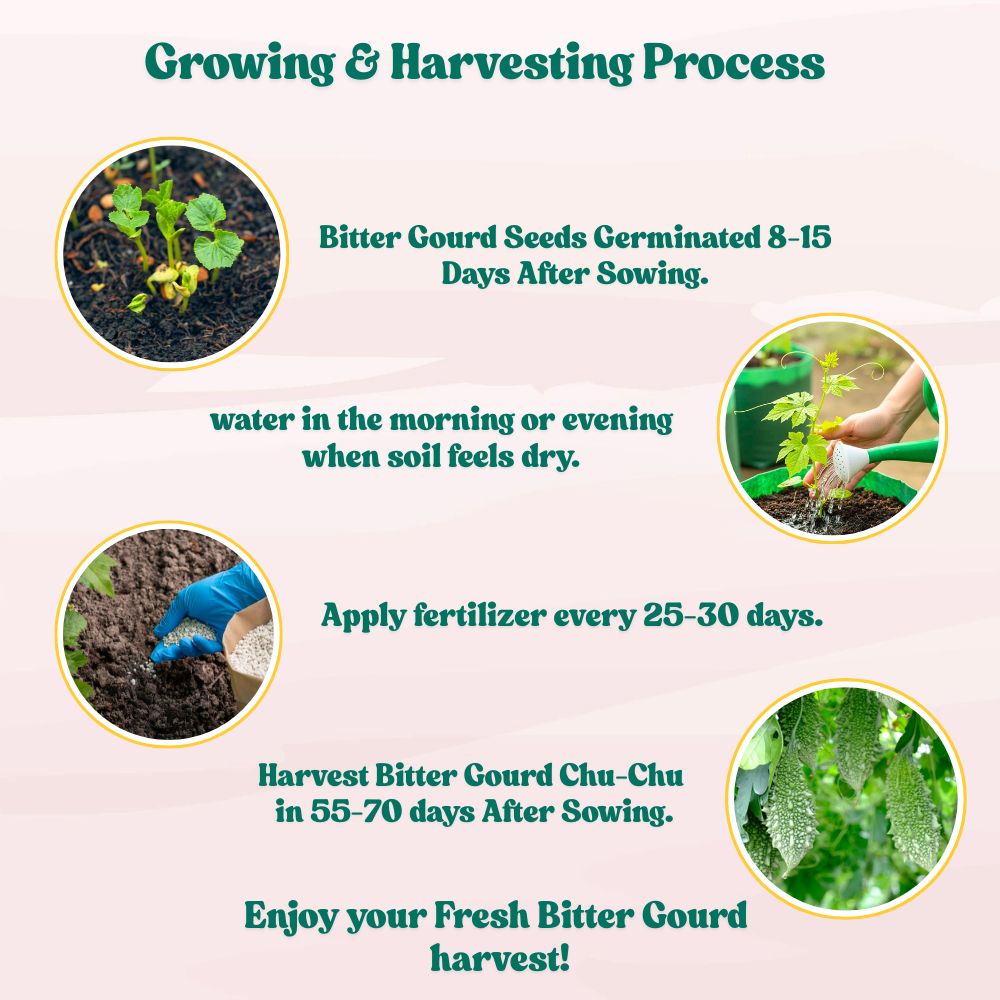 Growing & Harvesting Process

Bitter Gourd Seeds Germinated 8-15 Days After Sowing.

water in the morning or evening when soil feels dry.

Apply fertilizer every 25-30 days.

Harvest Bitter Gourd Chu-Chu in 55-70 days After Sowing.

Enjoy your Fresh Bitter Gourd harvest!